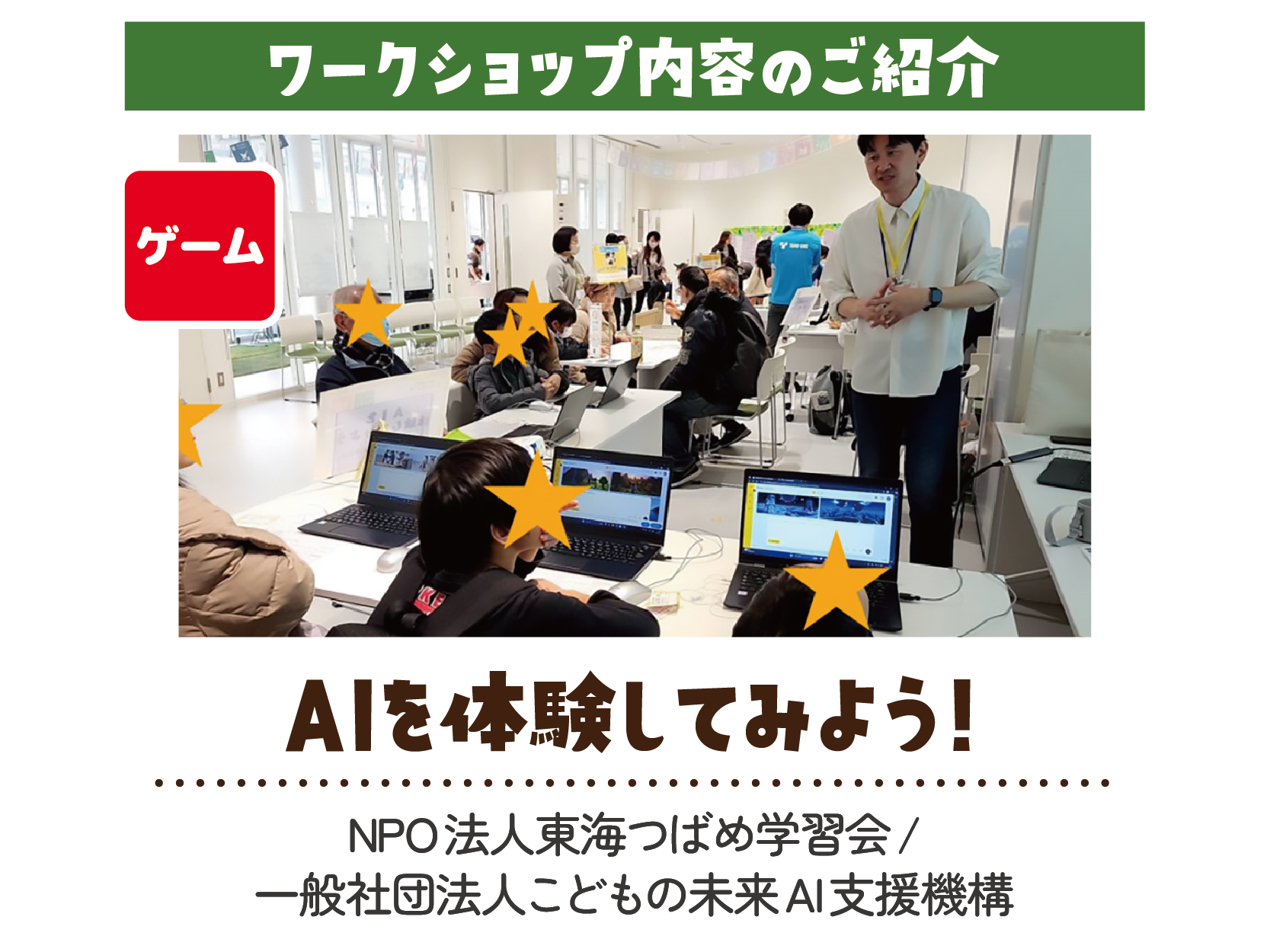 ワークショップ内容のご紹介

ゲーム

AIを体験してみよう!

NPO法人東海つばめ学習会/
一般社団法人こどもの未来AI支援機構